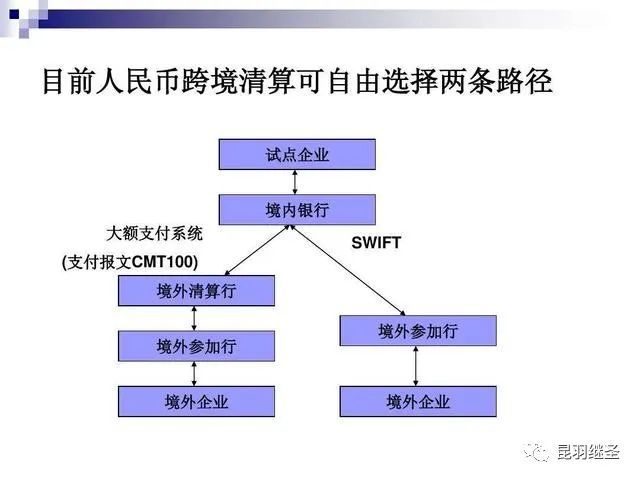 目前人民币跨境清算可自由选择两条路径

试点企业

境内银行

大额支付系统
(支付报文CMT100)

SWIFT

境外清算行

境外参加行

境外企业

境外参加行

境外企业

昆羽继圣